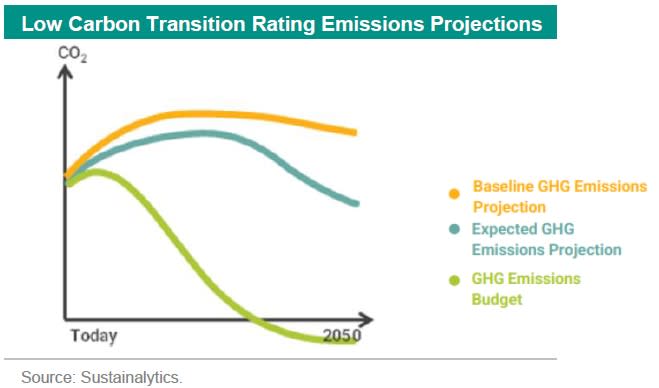 Low Carbon Transition Rating Emissions Projections

$CO_2$

Today

2050

Baseline GHG Emissions Projection

Expected GHG Emissions Projection

GHG Emissions Budget

Source: Sustainalytics.